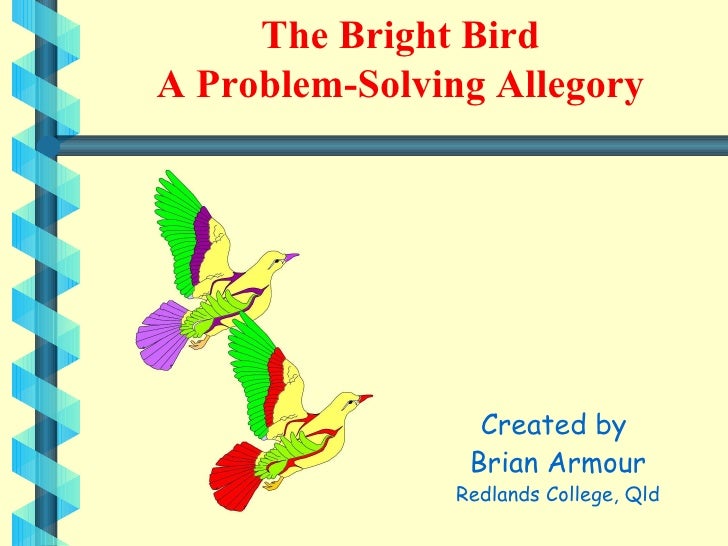 The Bright Bird
A Problem-Solving Allegory

Created by
Brian Armour
Redlands College, Qld